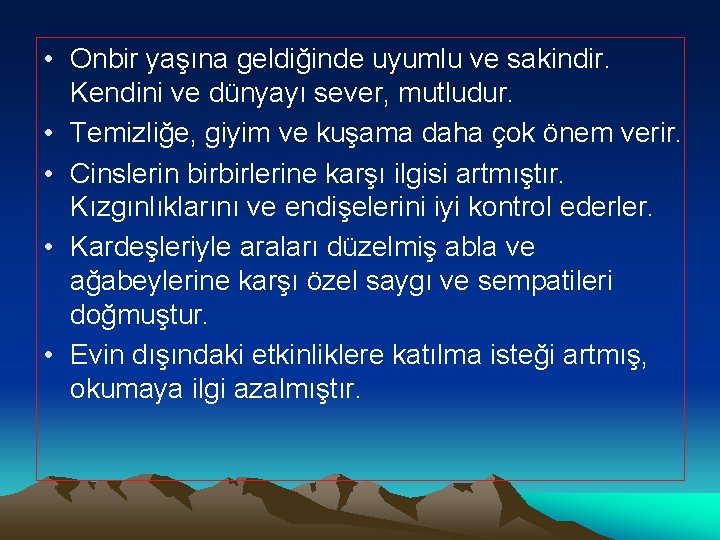 • Onbir yaşına geldiğinde uyumlu ve sakindir. Kendini ve dünyayı sever, mutludur.
• Temizliğe, giyim ve kuşama daha çok önem verir.
• Cinslerin birbirlerine karşı ilgisi artmıştır. Kızgınlıklarını ve endişelerini iyi kontrol ederler.
• Kardeşleriyle araları düzelmiş abla ve ağabeylerine karşı özel saygı ve sempatileri doğmuştur.
• Evin dışındaki etkinliklere katılma isteği artmış, okumaya ilgi azalmıştır.